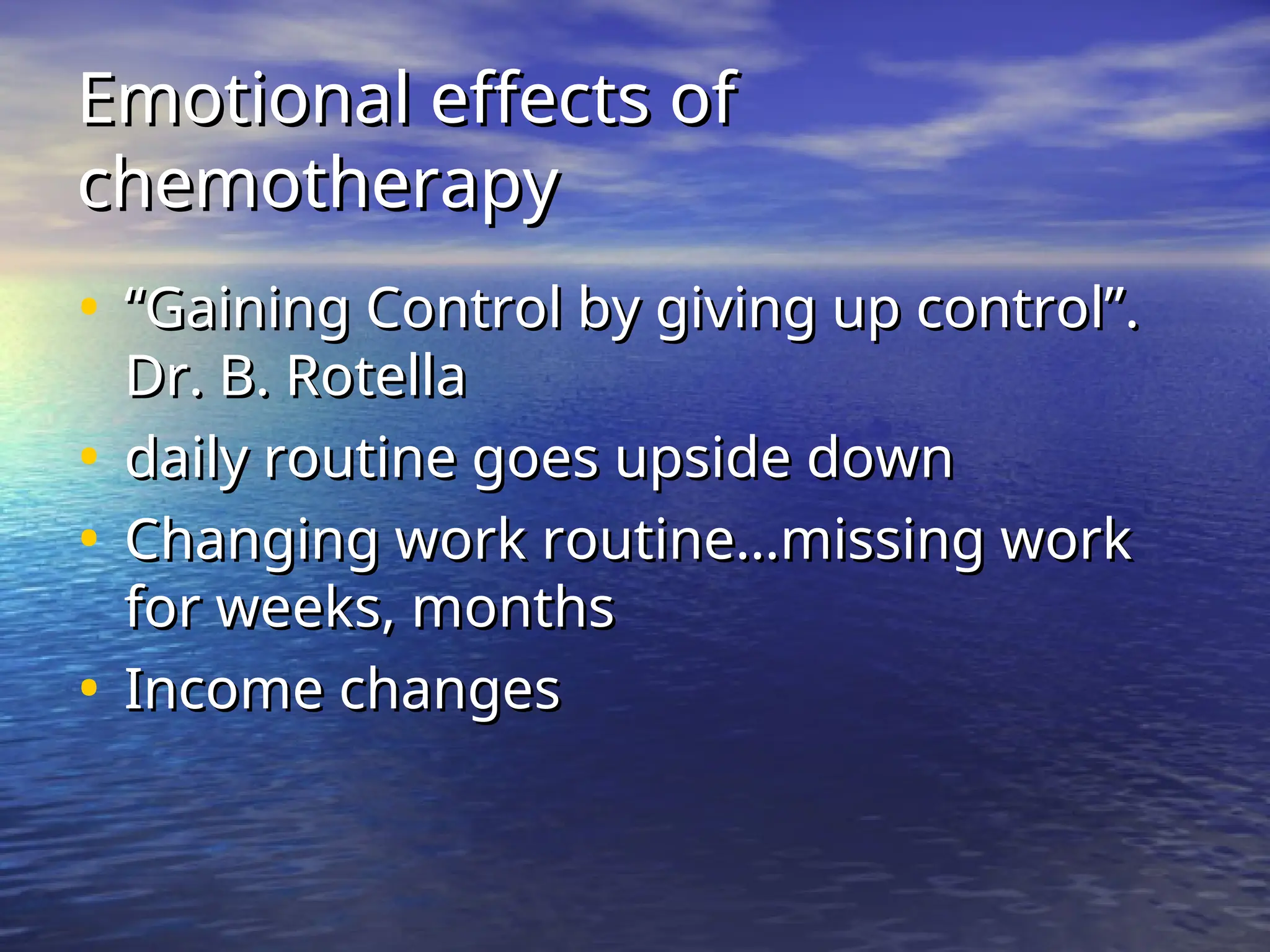 Emotional effects of chemotherapy

• “Gaining Control by giving up control”. Dr. B. Rotella
• daily routine goes upside down
• Changing work routine…missing work for weeks, months
• Income changes